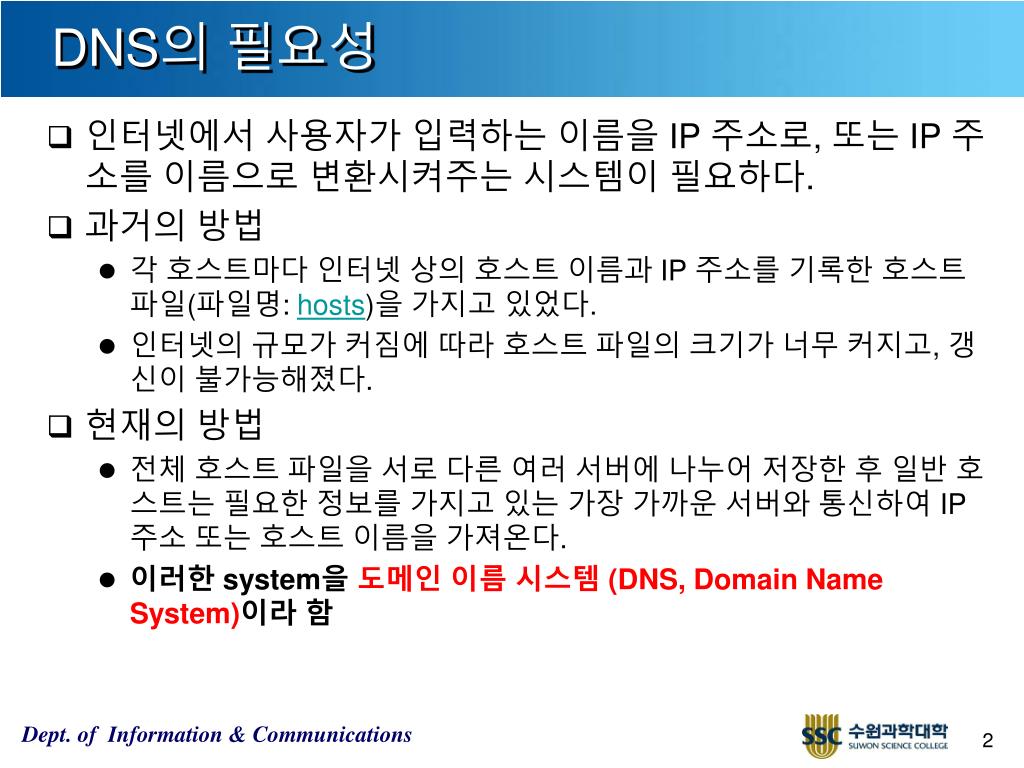 DNS의 필요성

❑ 인터넷에서 사용자가 입력하는 이름을 IP 주소로, 또는 IP 주소를 이름으로 변환시켜주는 시스템이 필요하다.

❑ 과거의 방법

● 각 호스트마다 인터넷 상의 호스트 이름과 IP 주소를 기록한 호스트 파일(파일명: hosts)을 가지고 있었다.

● 인터넷의 규모가 커짐에 따라 호스트 파일의 크기가 너무 커지고, 갱신이 불가능해졌다.

❑ 현재의 방법

● 전체 호스트 파일을 서로 다른 여러 서버에 나누어 저장한 후 일반 호스트는 필요한 정보를 가지고 있는 가장 가까운 서버와 통신하여 IP 주소 또는 호스트 이름을 가져온다.

● 이러한 system을 도메인 이름 시스템 (DNS, Domain Name System)이라 함

Dept. of Information & Communications

SSC 수원과학대학 SUWON SCIENCE COLLEGE

2